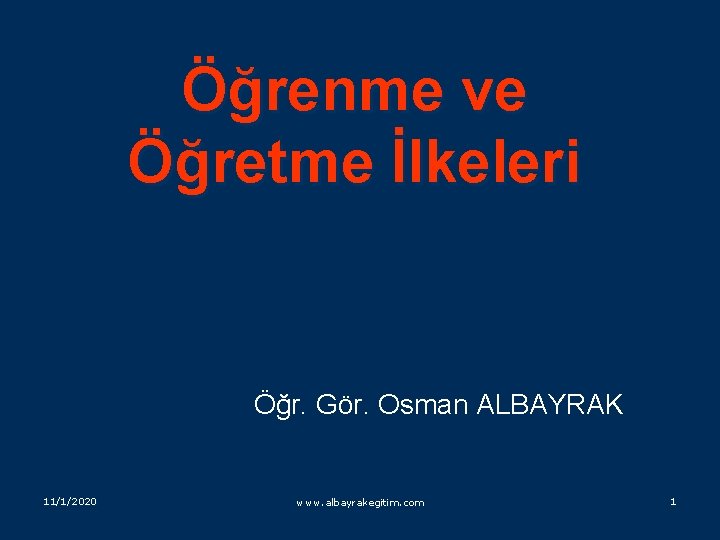 Öğrenme ve Öğretme İlkeleri

Öğr. Gör. Osman ALBAYRAK

11/1/2020

www.albayrakegitim.com

1